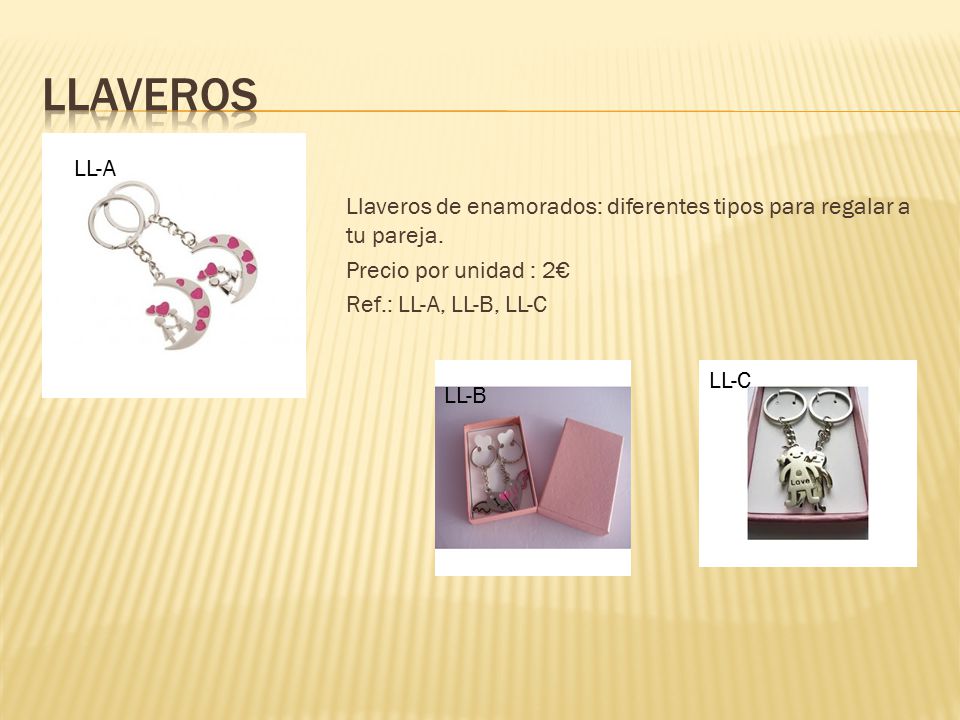 LLAVEROS

LL-A

Llaveros de enamorados: diferentes tipos para regalar a tu pareja.

Precio por unidad : 2€

Ref.: LL-A, LL-B, LL-C

LL-B

LL-C

Love